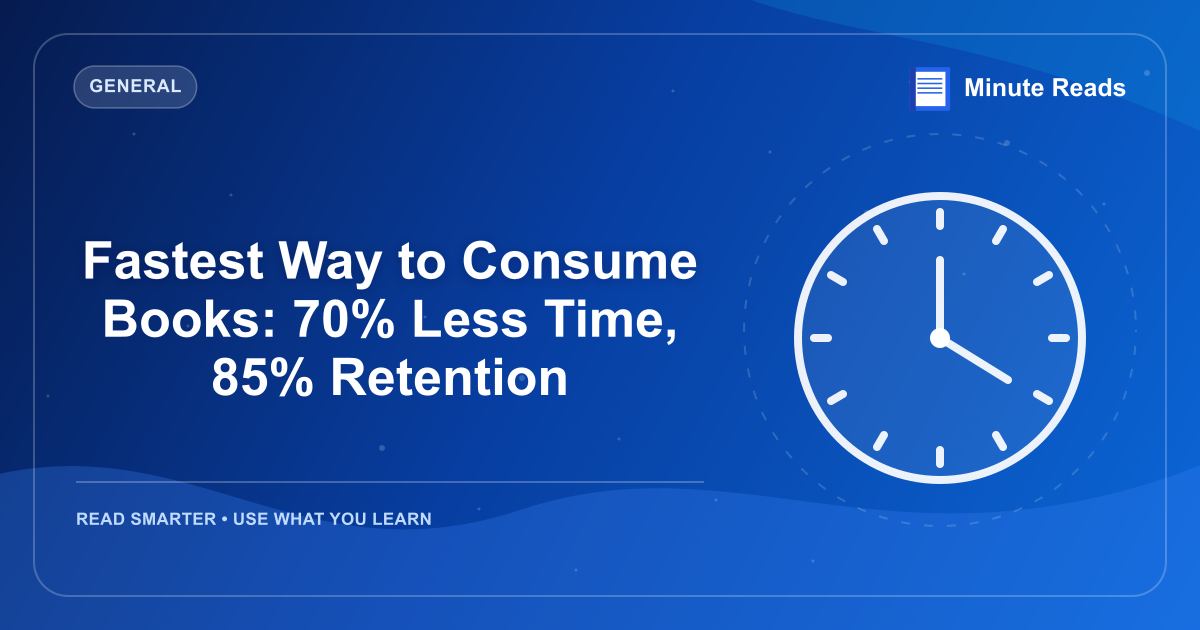 GENERAL

Minute Reads

Fastest Way to Consume Books: 70% Less Time, 85% Retention

READ SMARTER • USE WHAT YOU LEARN